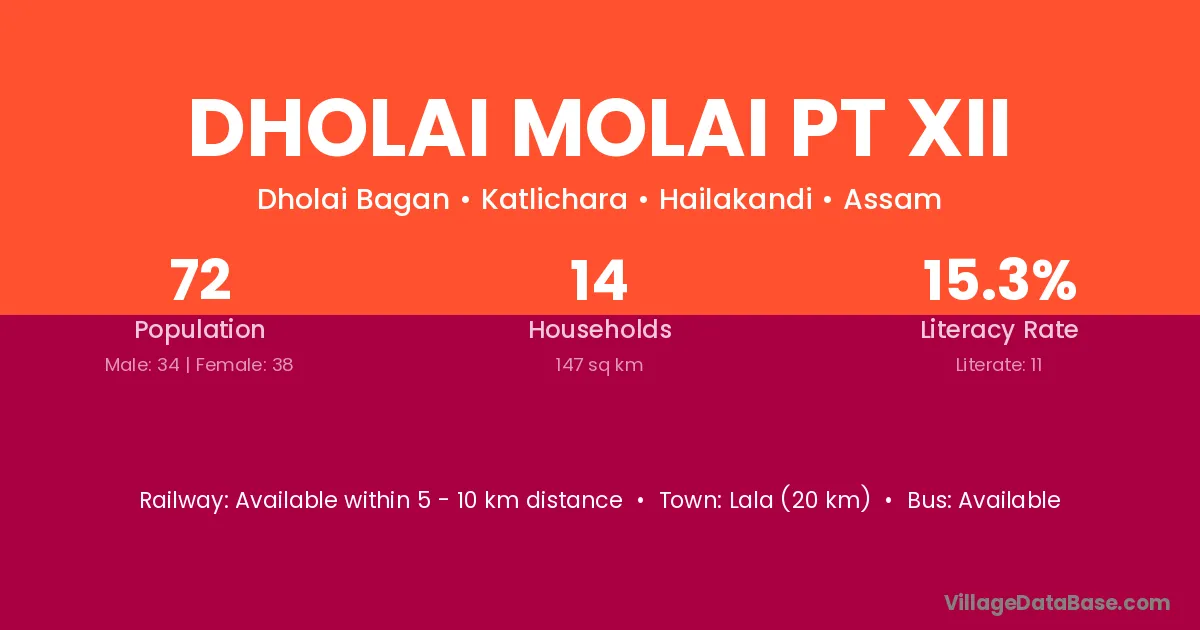 DHOLAI MOLAI PT XII

Dholai Bagan • Katlichara • Hailakandi • Assam

72
Population
Male: 34 | Female: 38

14
Households
147 sq km

15.3%
Literacy Rate
Literate: 11

Railway: Available within 5 - 10 km distance • Town: Lala (20 km) • Bus: Available

VillageDataBase.com